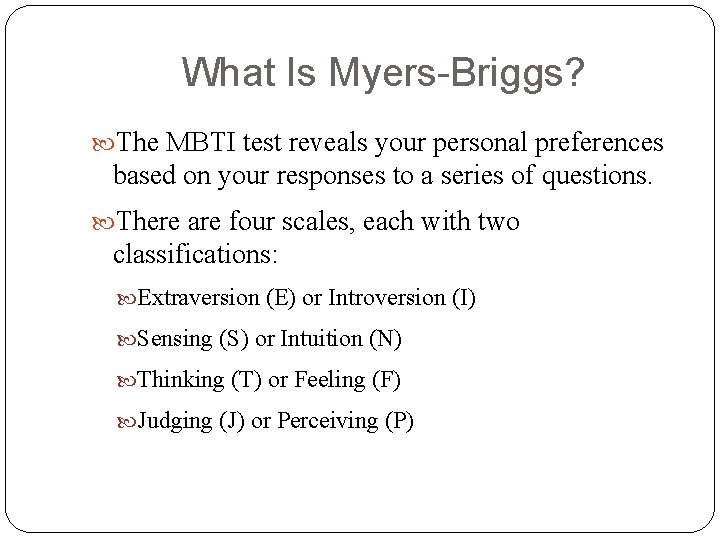 What Is Myers-Briggs?

The MBTI test reveals your personal preferences based on your responses to a series of questions.

There are four scales, each with two classifications:

Extraversion (E) or Introversion (I)

Sensing (S) or Intuition (N)

Thinking (T) or Feeling (F)

Judging (J) or Perceiving (P)